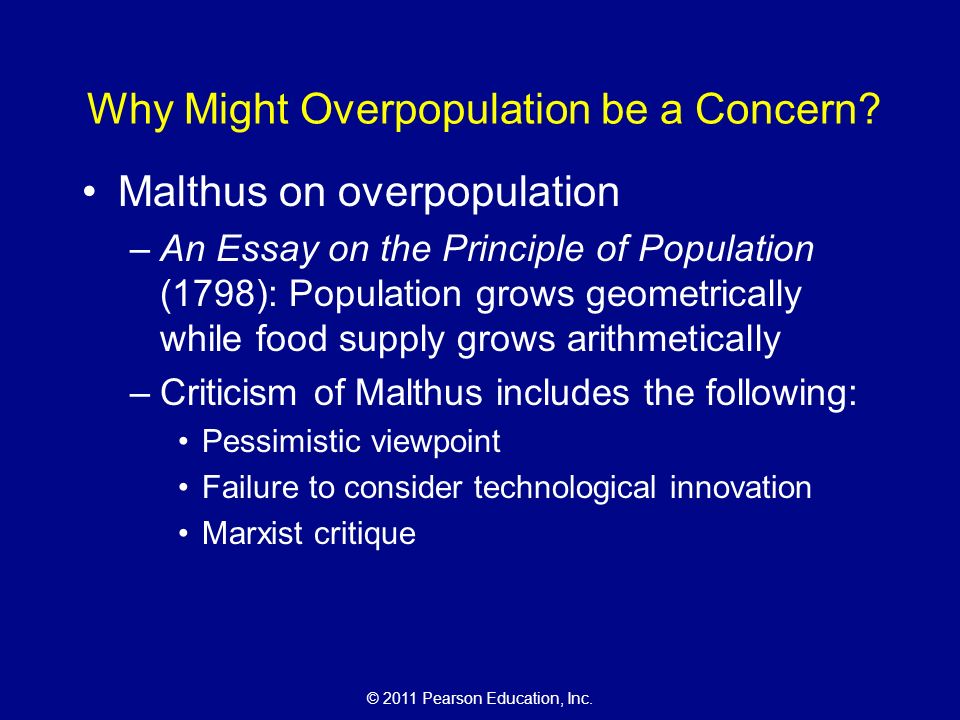 Why Might Overpopulation be a Concern?

• Malthus on overpopulation
– An Essay on the Principle of Population (1798): Population grows geometrically while food supply grows arithmetically
– Criticism of Malthus includes the following:
• Pessimistic viewpoint
• Failure to consider technological innovation
• Marxist critique

© 2011 Pearson Education, Inc.